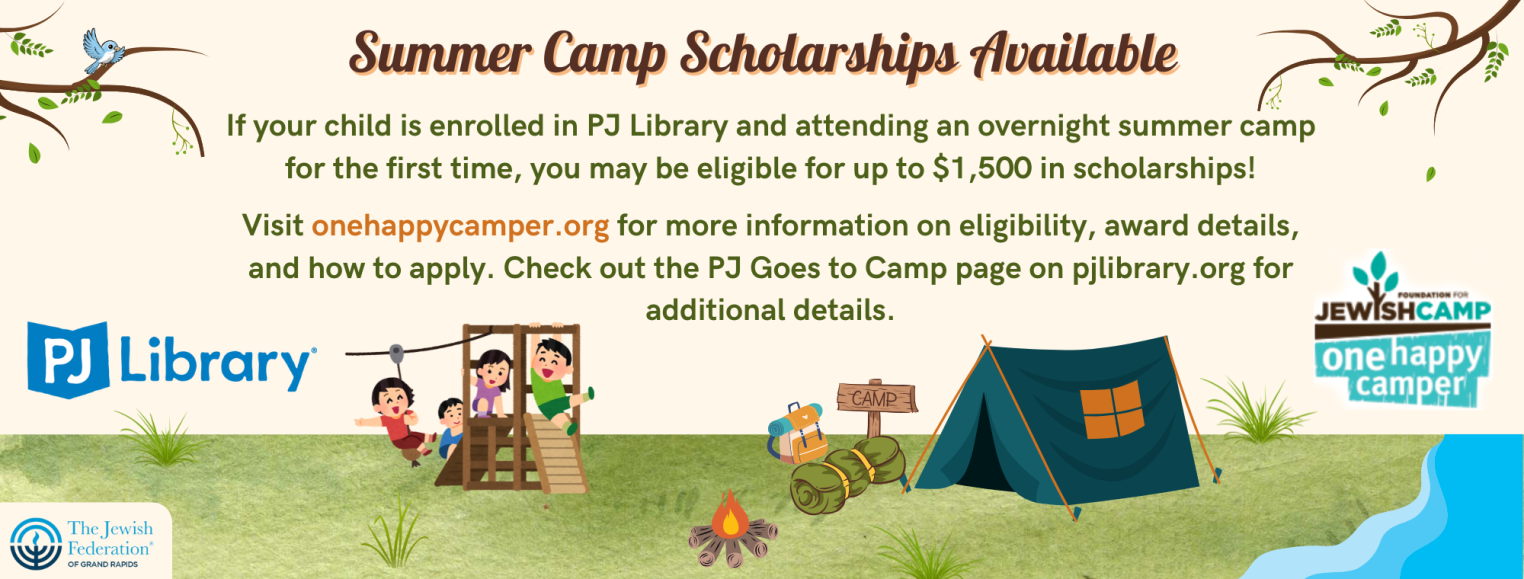 Summer Camp Scholarships Available

If your child is enrolled in PJ Library and attending an overnight summer camp for the first time, you may be eligible for up to $1,500 in scholarships!

Visit onehappycamper.org for more information on eligibility, award details, and how to apply. Check out the PJ Goes to Camp page on pjlibrary.org for additional details.

PJ Library®

CAMP

FOUNDATION FOR JEWISHCAMP

one happy camper

The Jewish Federation® OF GRAND RAPIDS